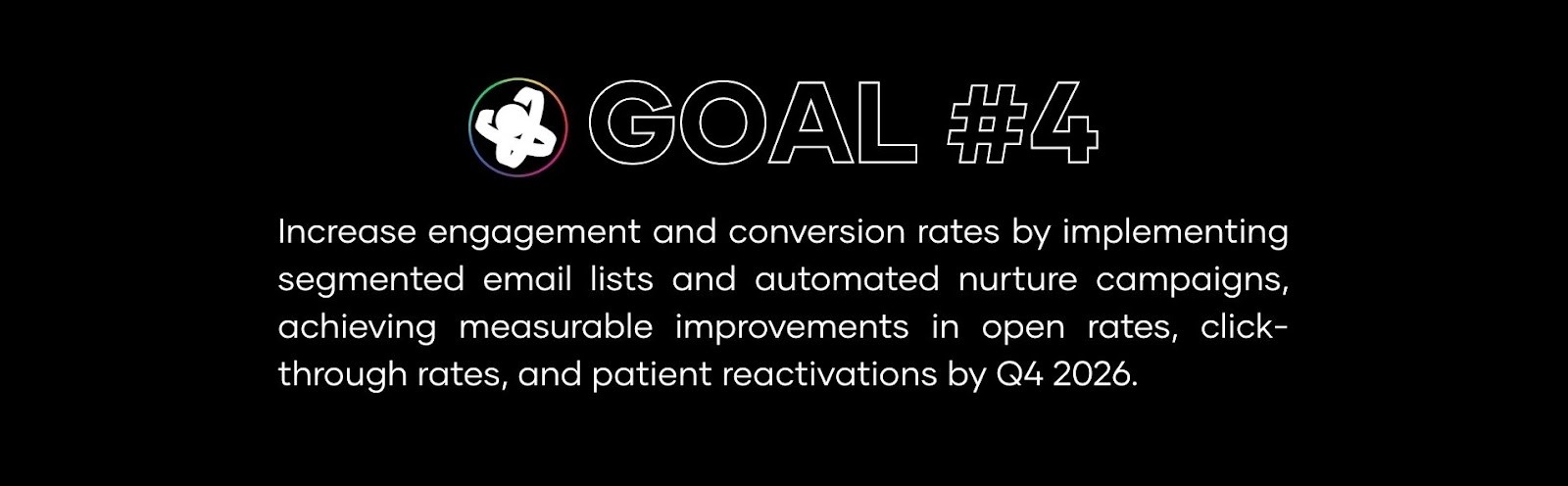 GOAL #4

Increase engagement and conversion rates by implementing segmented email lists and automated nurture campaigns, achieving measurable improvements in open rates, click-through rates, and patient reactivations by Q4 2026.